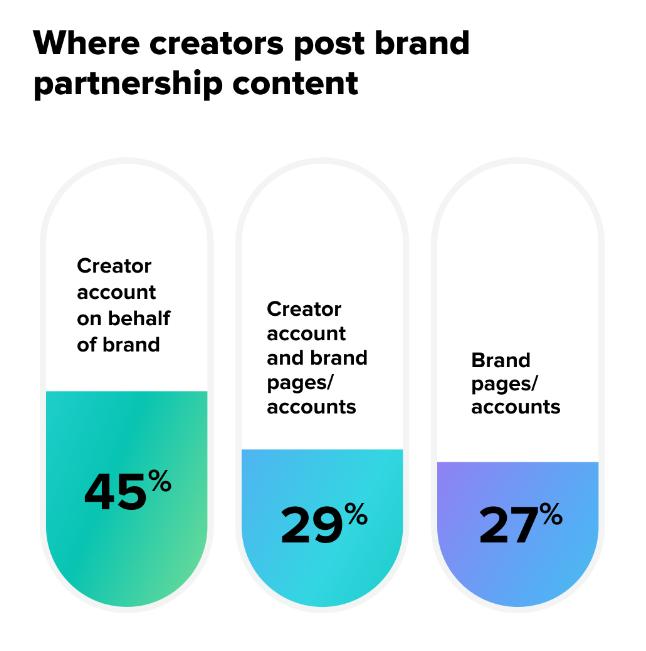 Where creators post brand partnership content

Creator account on behalf of brand

45%

Creator account and brand pages/ accounts

29%

Brand pages/ accounts

27%